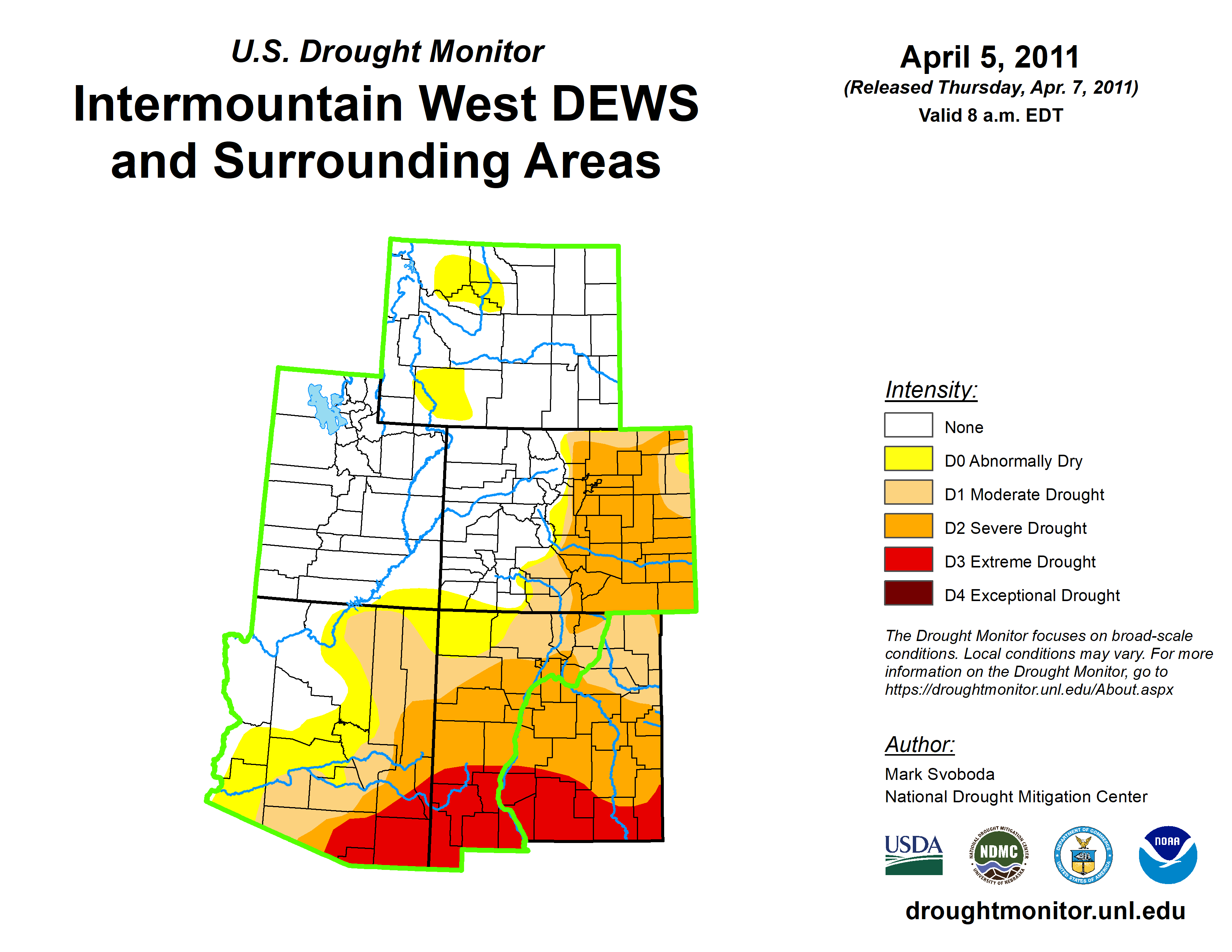 U.S. Drought Monitor
Intermountain West DEWS and Surrounding Areas

April 5, 2011
(Released Thursday, Apr. 7, 2011)
Valid 8 a.m. EDT

Intensity:
None
D0 Abnormally Dry
D1 Moderate Drought
D2 Severe Drought
D3 Extreme Drought
D4 Exceptional Drought

The Drought Monitor focuses on broad-scale conditions. Local conditions may vary. For more information on the Drought Monitor, go to https://droughtmonitor.unl.edu/About.aspx

Author:
Mark Svoboda
National Drought Mitigation Center

USDA
NATIONAL DROUGHT MITIGATION CENTER NDMC UNIVERSITY OF NEBRASKA
DEPARTMENT OF COMMERCE UNITED STATES OF AMERICA
NOAA

droughtmonitor.unl.edu